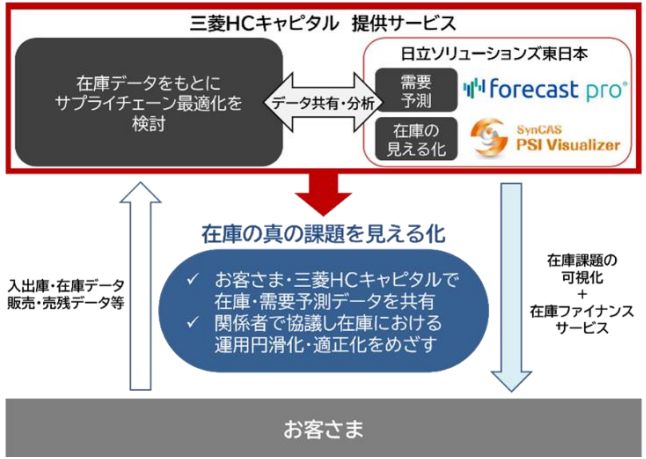 三菱HCキャピタル　提供サービス

在庫データをもとに
サプライチェーン最適化を
検討

データ共有・分析

日立ソリューションズ東日本

需要
予測

forecast pro®

在庫の
見える化

SynCAS
PSI Visualizer

在庫の真の課題を見える化

入出庫・在庫データ
販売・売残データ等

✓ お客さま・三菱HCキャピタルで
在庫・需要予測データを共有
✓ 関係者で協議し在庫における
運用円滑化・適正化をめざす

在庫課題の
可視化
+
在庫ファイナンス
サービス

お客さま